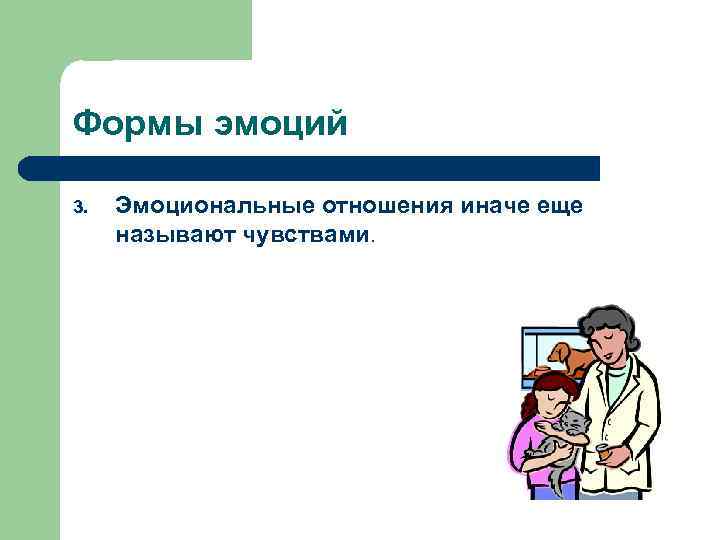 Формы эмоций

3. Эмоциональные отношения иначе еще называют чувствами.